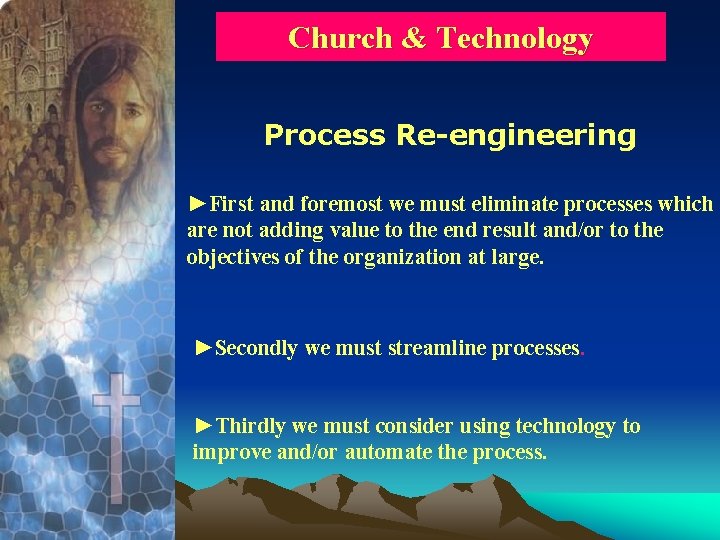 Church & Technology

Process Re-engineering

►First and foremost we must eliminate processes which are not adding value to the end result and/or to the objectives of the organization at large.

►Secondly we must streamline processes.

►Thirdly we must consider using technology to improve and/or automate the process.